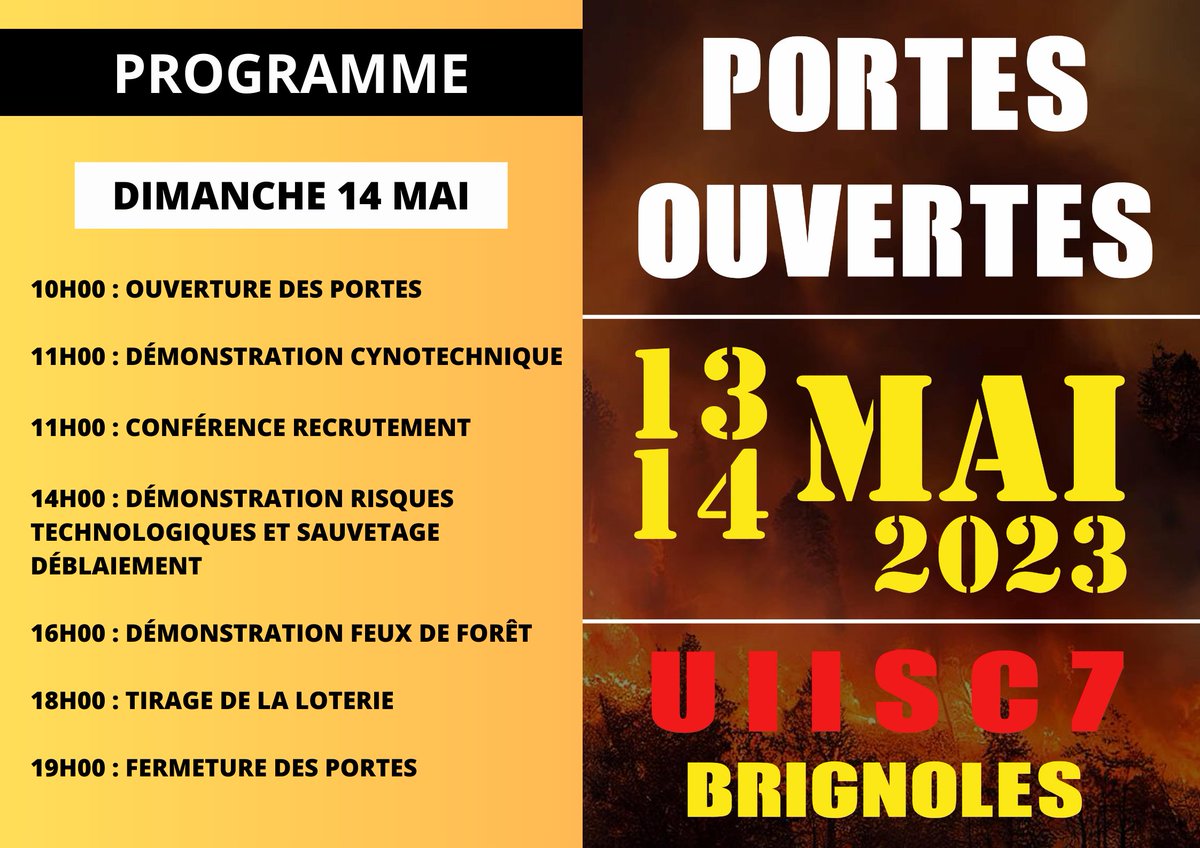 PROGRAMME

DIMANCHE 14 MAI

10H00 : OUVERTURE DES PORTES

11H00 : DÉMONSTRATION CYNOTECHNIQUE

11H00 : CONFÉRENCE RECRUTEMENT

14H00 : DÉMONSTRATION RISQUES TECHNOLOGIQUES ET SAUVETAGE DÉBLAIEMENT

16H00 : DÉMONSTRATION FEUX DE FORÊT

18H00 : TIRAGE DE LA LOTERIE

19H00 : FERMETURE DES PORTES

PORTES OUVERTES

13 14 MAI 2023

UIISC 7 BRIGNOLES